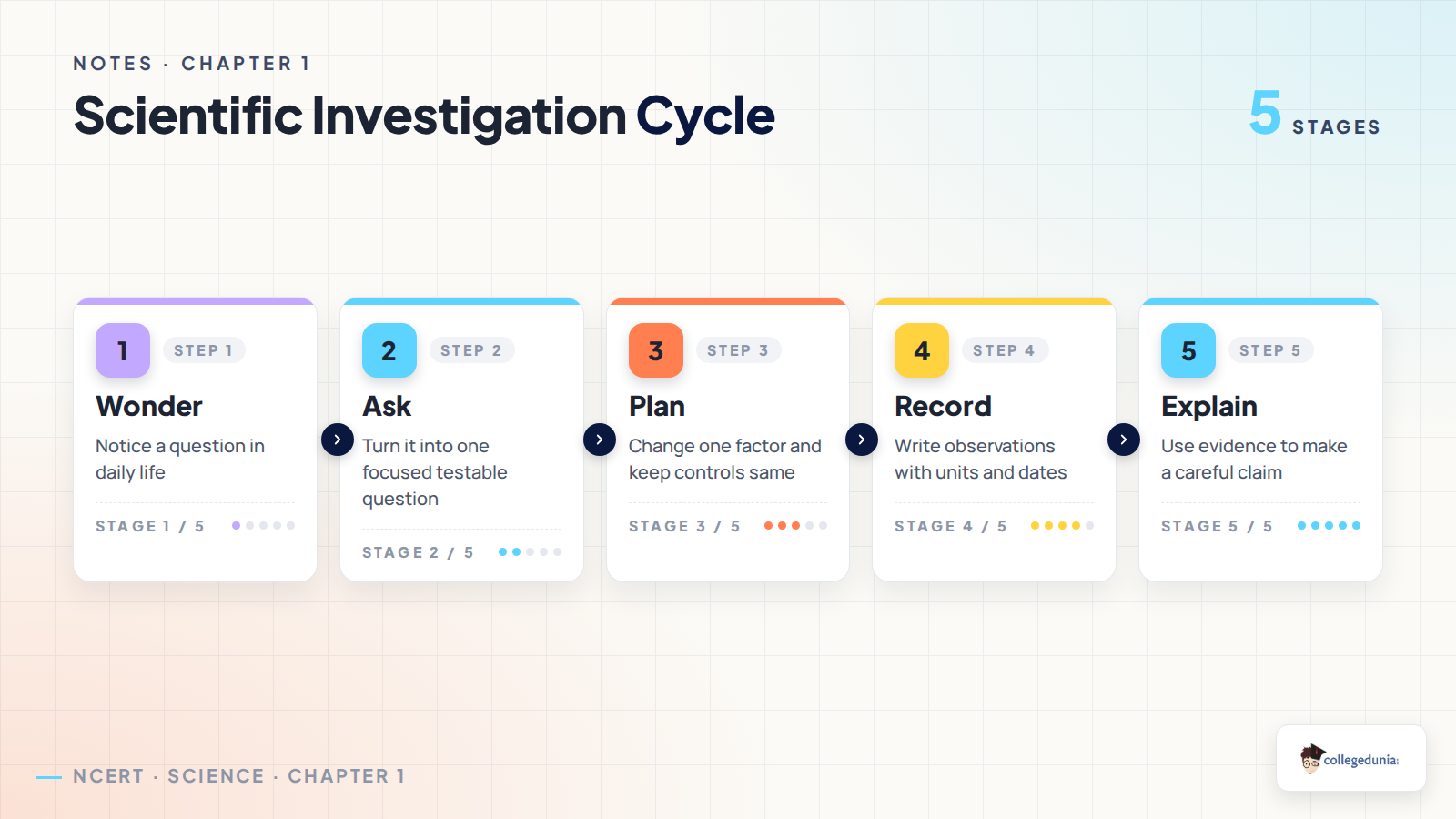 NOTES · CHAPTER 1

Scientific Investigation Cycle

5 STAGES

1 STEP 1

Wonder

Notice a question in daily life

STAGE 1 / 5

2 STEP 2

Ask

Turn it into one focused testable question

STAGE 2 / 5

3 STEP 3

Plan

Change one factor and keep controls same

STAGE 3 / 5

4 STEP 4

Record

Write observations with units and dates

STAGE 4 / 5

5 STEP 5

Explain

Use evidence to make a careful claim

STAGE 5 / 5

NCERT · SCIENCE · CHAPTER 1

collegedunia